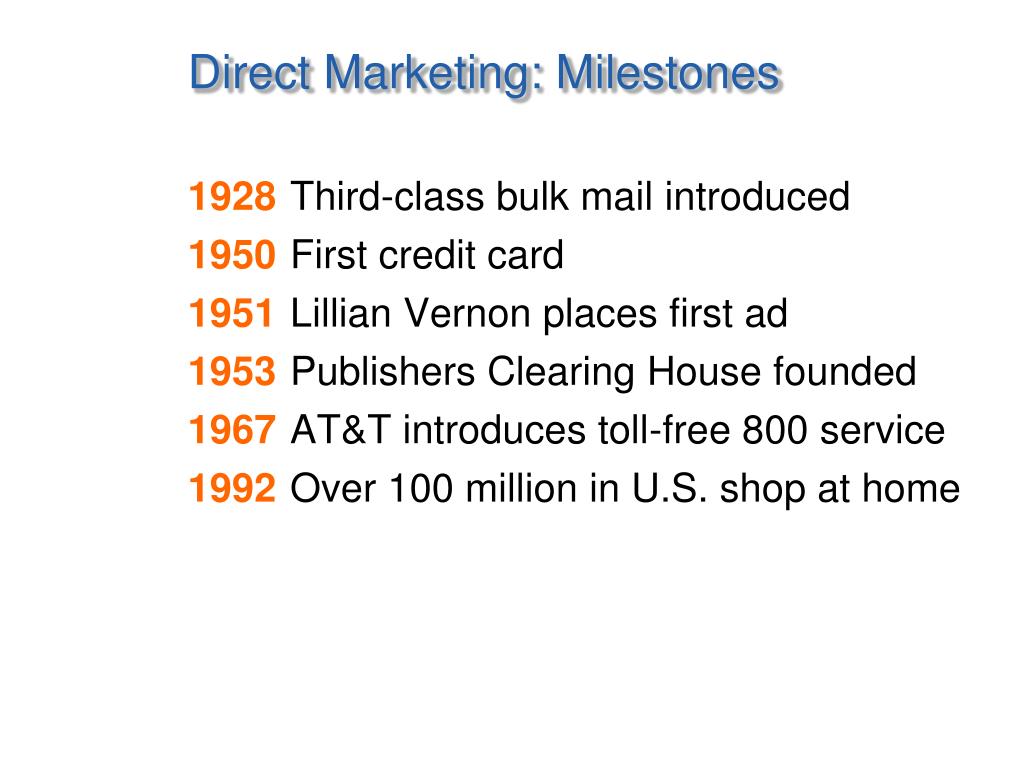 Direct Marketing: Milestones

1928 Third-class bulk mail introduced
1950 First credit card
1951 Lillian Vernon places first ad
1953 Publishers Clearing House founded
1967 AT&T introduces toll-free 800 service
1992 Over 100 million in U.S. shop at home